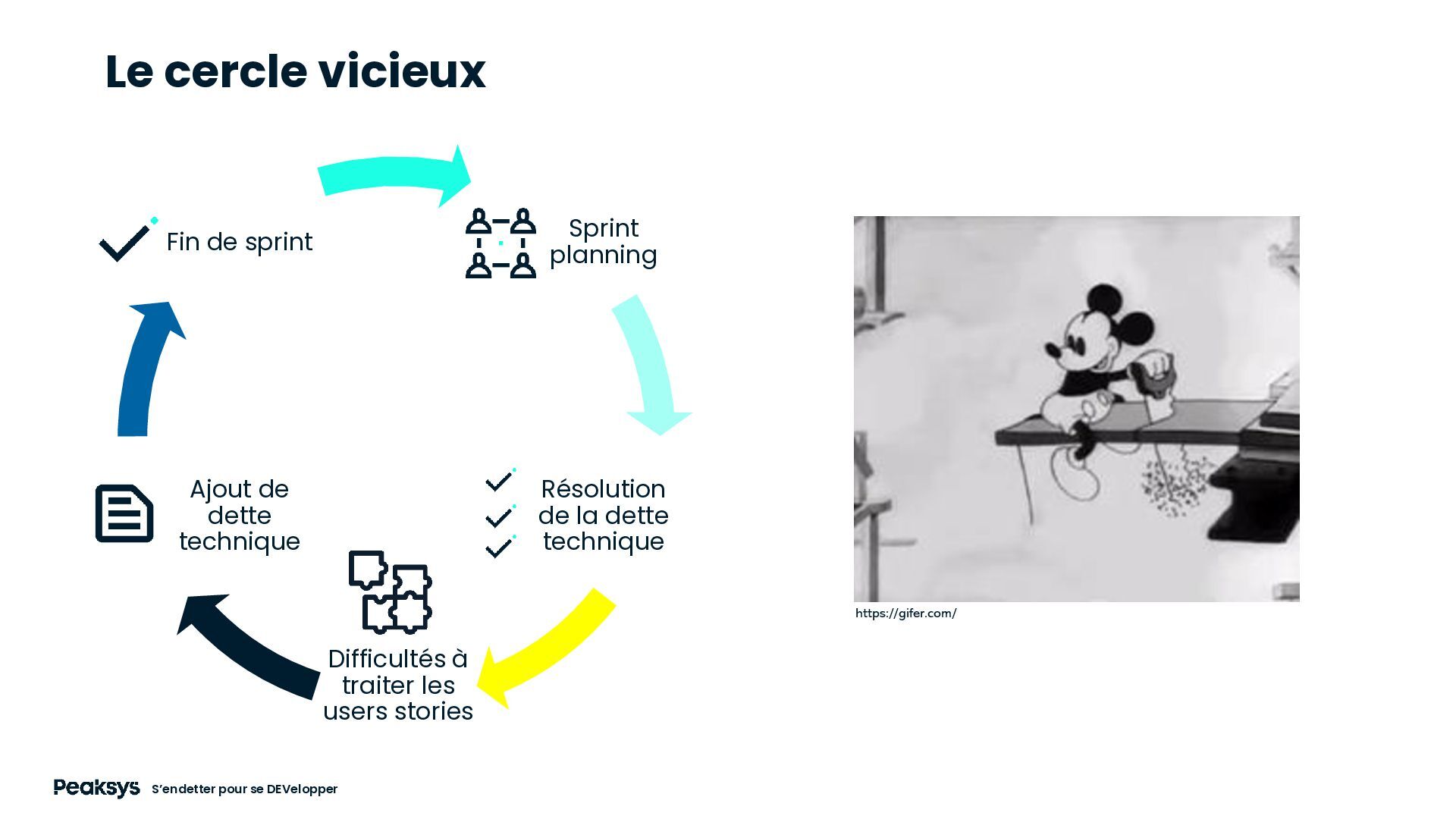 Le cercle vicieux

Fin de sprint

Sprint planning

Résolution de la dette technique

Difficultés à traiter les users stories

Ajout de dette technique

https://gifer.com/

Peaksys S'endetter pour se DEVelopper